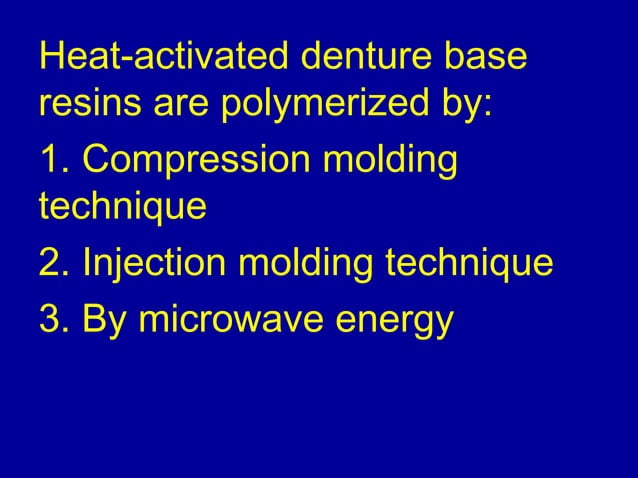 Heat-activated denture base resins are polymerized by:

1. Compression molding technique

2. Injection molding technique

3. By microwave energy